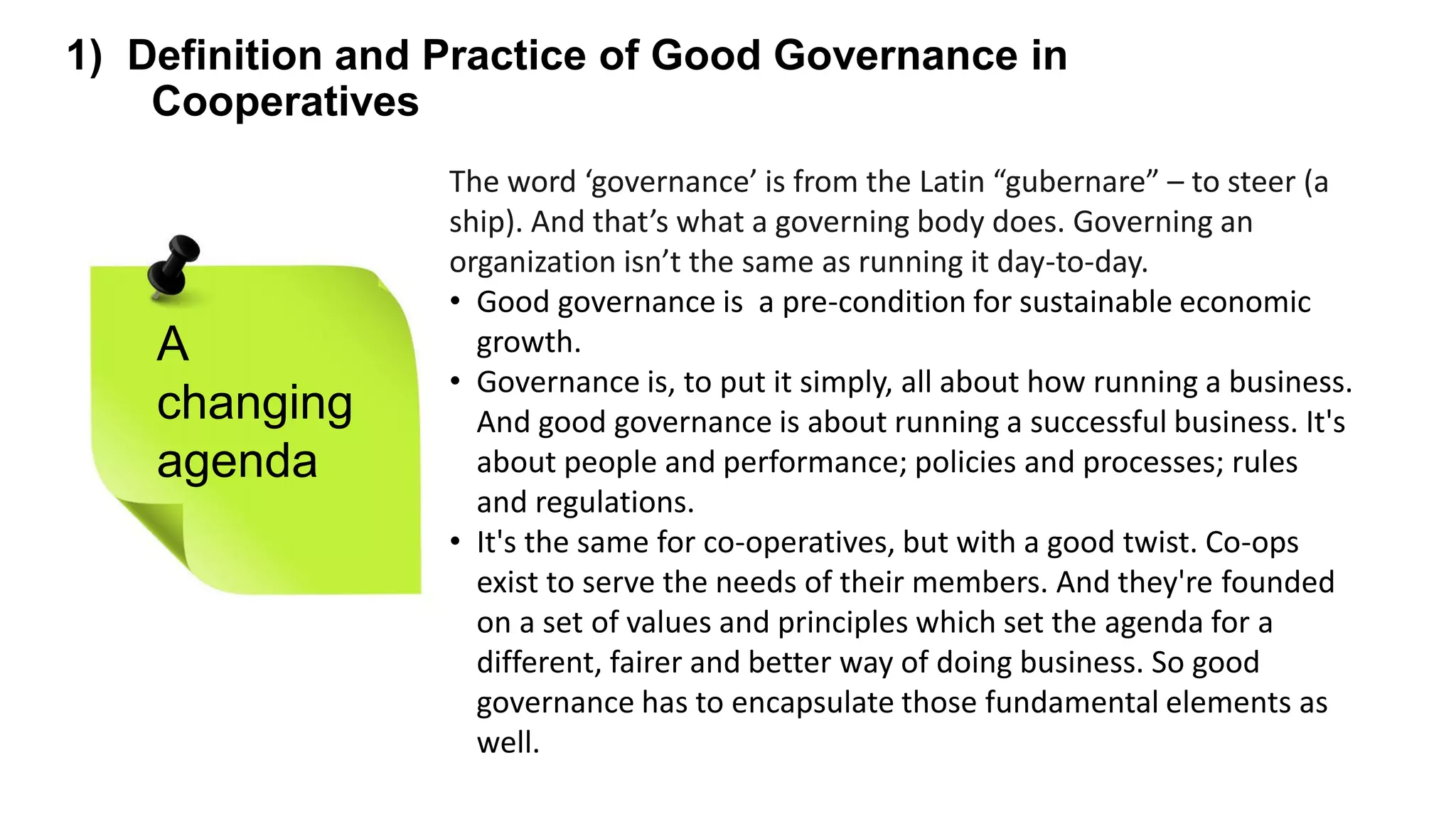 1) Definition and Practice of Good Governance in Cooperatives

A changing agenda

The word ‘governance’ is from the Latin “gubernare” – to steer (a ship). And that’s what a governing body does. Governing an organization isn’t the same as running it day-to-day.

• Good governance is a pre-condition for sustainable economic growth.
• Governance is, to put it simply, all about how running a business. And good governance is about running a successful business. It's about people and performance; policies and processes; rules and regulations.
• It's the same for co-operatives, but with a good twist. Co-ops exist to serve the needs of their members. And they're founded on a set of values and principles which set the agenda for a different, fairer and better way of doing business. So good governance has to encapsulate those fundamental elements as well.